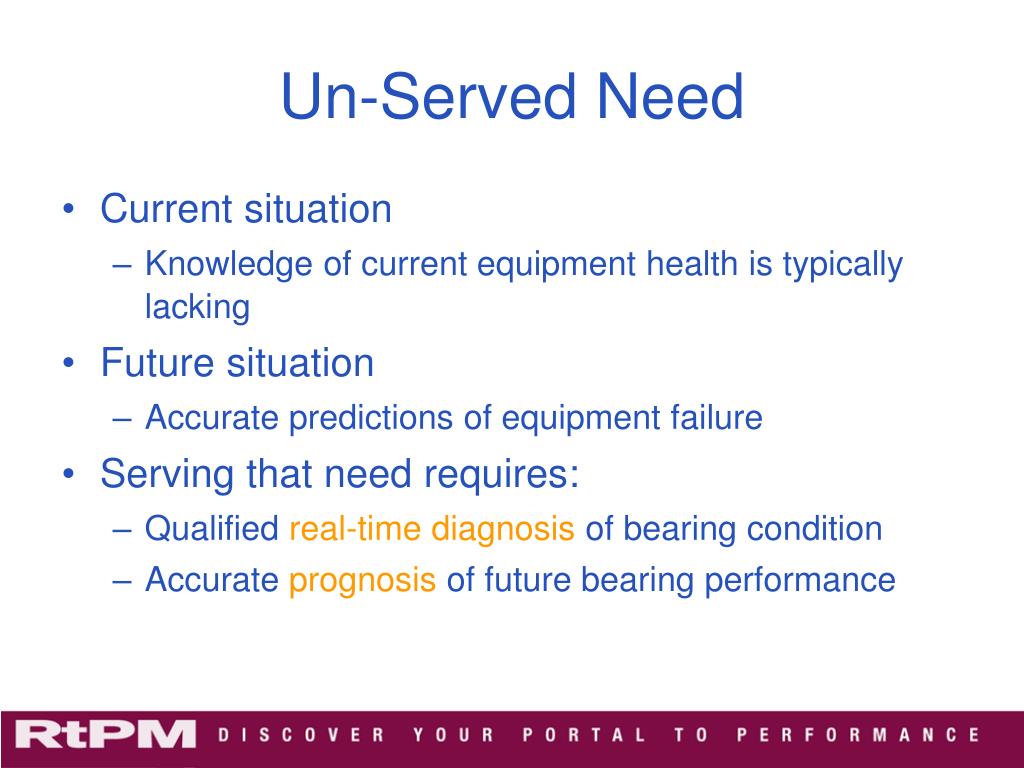 Un-Served Need

• Current situation
– Knowledge of current equipment health is typically lacking
• Future situation
– Accurate predictions of equipment failure
• Serving that need requires:
– Qualified real-time diagnosis of bearing condition
– Accurate prognosis of future bearing performance

RtPM DISCOVER YOUR PORTAL TO PERFORMANCE